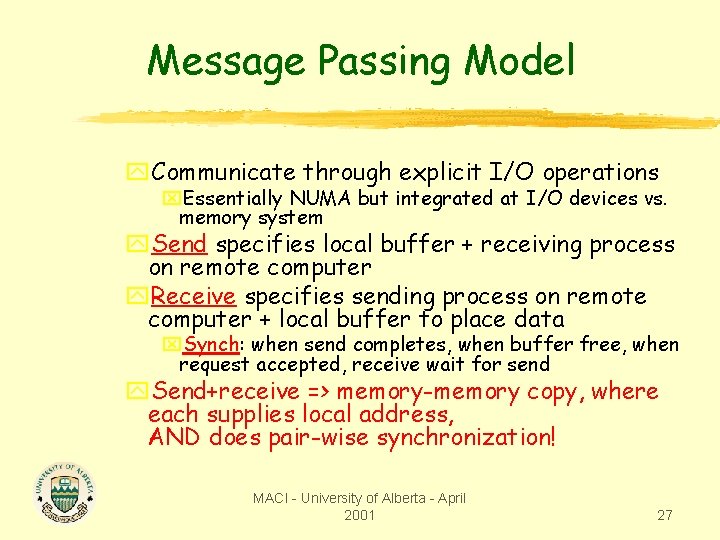 Message Passing Model

Communicate through explicit I/O operations

Essentially NUMA but integrated at I/O devices vs. memory system

Send specifies local buffer + receiving process on remote computer

Receive specifies sending process on remote computer + local buffer to place data

Synch: when send completes, when buffer free, when request accepted, receive wait for send

Send+receive => memory-memory copy, where each supplies local address, AND does pair-wise synchronization!

UNIVERSITY OF ALBERTA

MACI - University of Alberta - April 2001

27